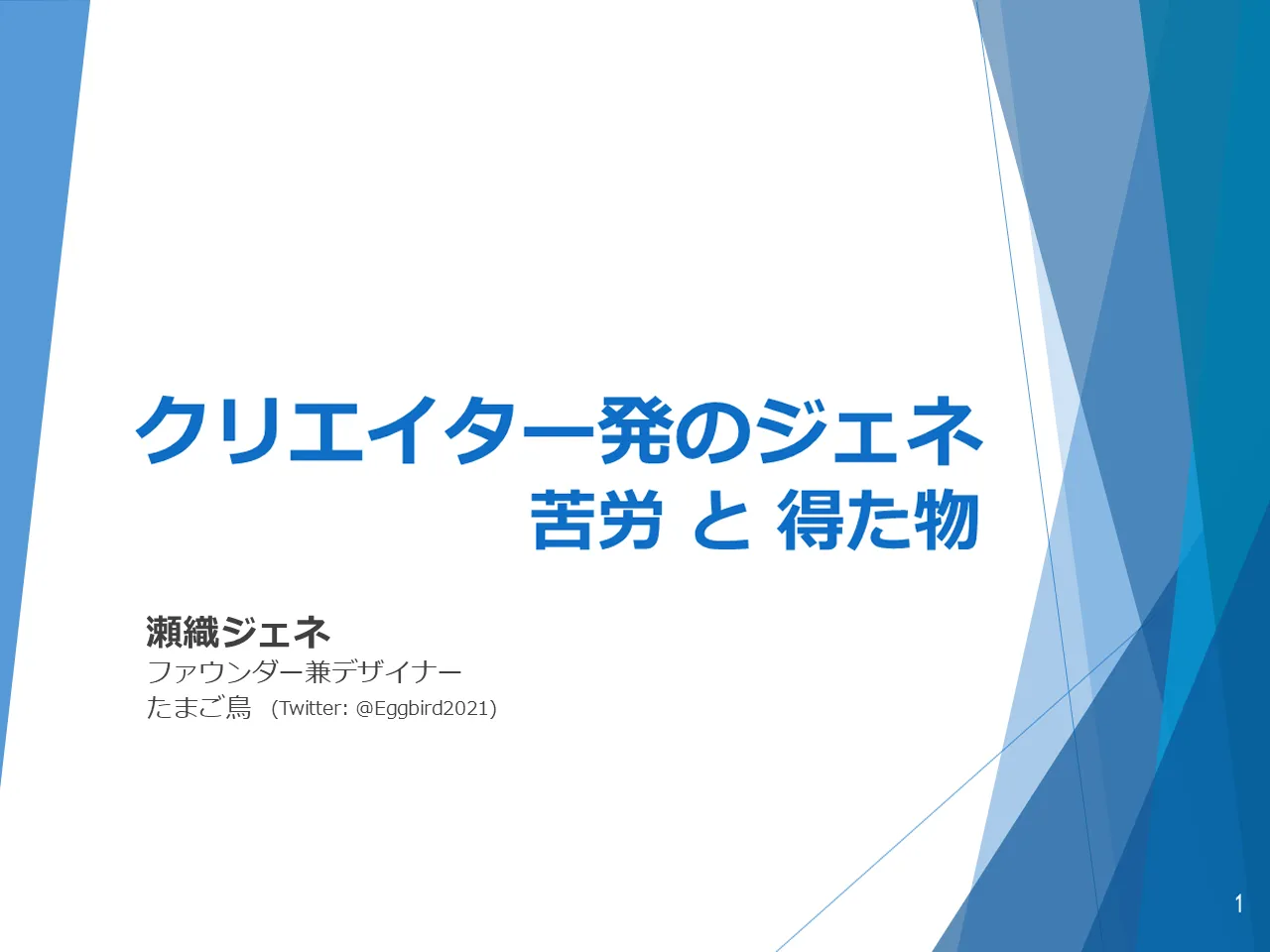 クリエイター発のジェネ
苦労 と 得た物

瀬織ジェネ
ファウンダー兼デザイナー
たまご鳥 (Twitter: @Eggbird2021)

1